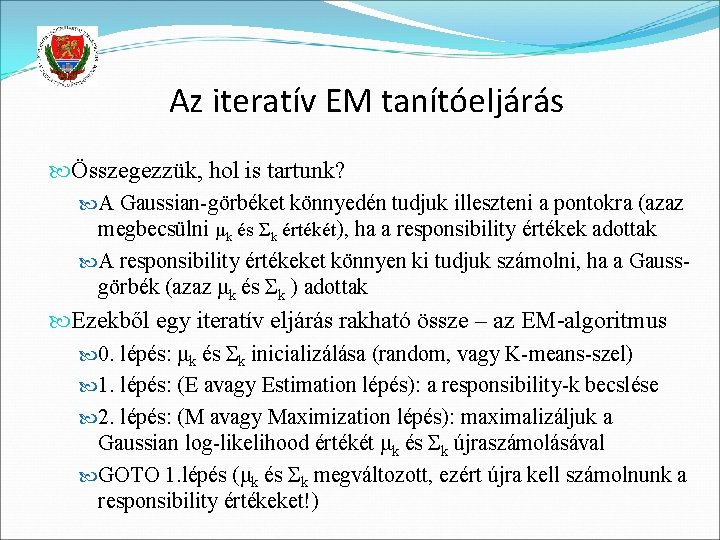 Az iteratív EM tanítóeljárás

Összegezzük, hol is tartunk?

A Gaussian-görbéket könnyedén tudjuk illeszteni a pontokra (azaz megbecsülni $\mu_k$ és $\Sigma_k$ értékét), ha a responsibility értékek adottak

A responsibility értékeket könnyen ki tudjuk számolni, ha a Gauss-görbék (azaz $\mu_k$ és $\Sigma_k$ ) adottak

Ezekből egy iteratív eljárás rakható össze – az EM-algoritmus

0. lépés: $\mu_k$ és $\Sigma_k$ inicializálása (random, vagy K-means-szel)

1. lépés: (E avagy Estimation lépés): a responsibility-k becslése

2. lépés: (M avagy Maximization lépés): maximalizáljuk a Gaussian log-likelihood értékét $\mu_k$ és $\Sigma_k$ újraszámolásával

GOTO 1.lépés ($\mu_k$ és $\Sigma_k$ megváltozott, ezért újra kell számolnunk a responsibility értékeket!)